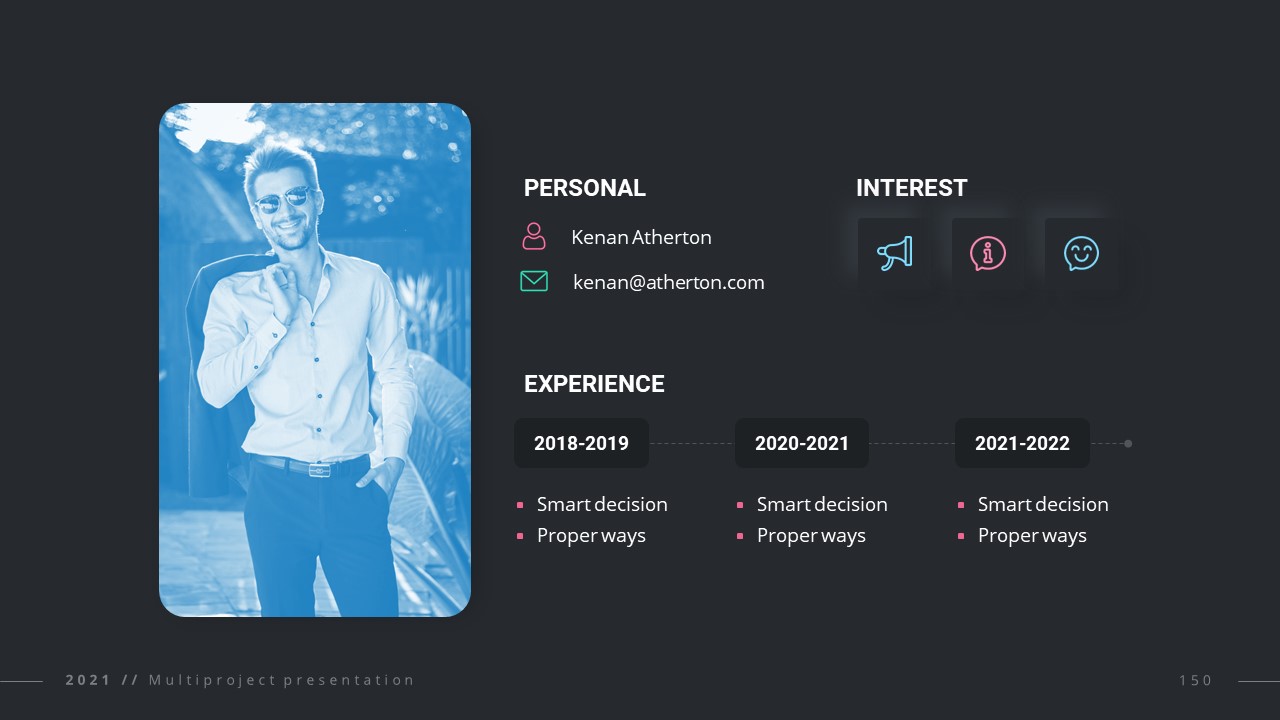 PERSONAL

Kenan Atherton

kenan@atherton.com

INTEREST

EXPERIENCE

2018-2019

- Smart decision
- Proper ways

2020-2021

- Smart decision
- Proper ways

2021-2022

- Smart decision
- Proper ways

2021 // Multiproject presentation

150